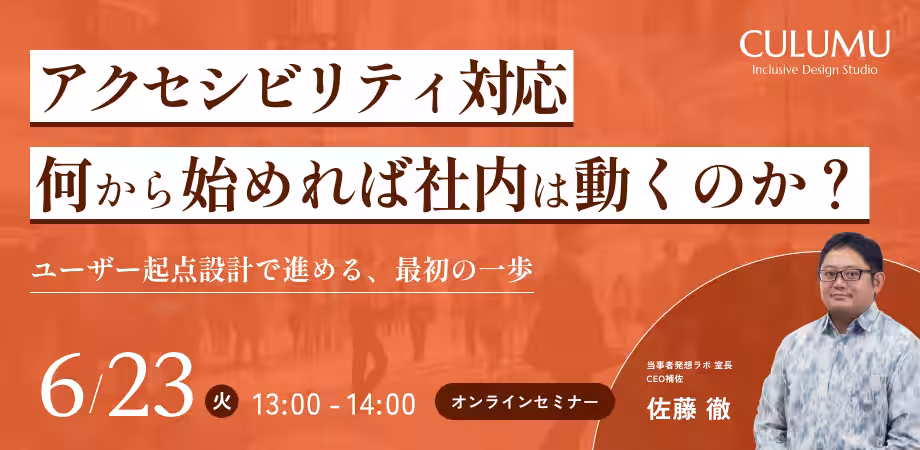 CULUMU
Inclusive Design Studio

アクセシビリティ対応

何から始めれば社内は動くのか？

ユーザー起点設計で進める、最初の一歩

6/23 火 13:00 - 14:00

オンラインセミナー

当事者発想ラボ 室長
CEO補佐

佐藤 徹